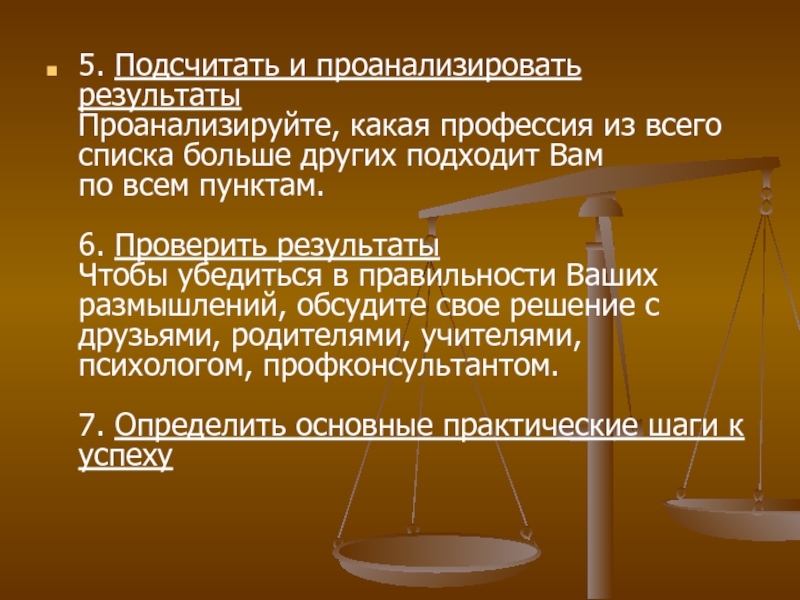 5. Подсчитать и проанализировать результаты
Проанализируйте, какая профессия из всего списка больше других подходит Вам по всем пунктам.

6. Проверить результаты
Чтобы убедиться в правильности Ваших размышлений, обсудите свое решение с друзьями, родителями, учителями, психологом, профконсультантом.

7. Определить основные практические шаги к успеху